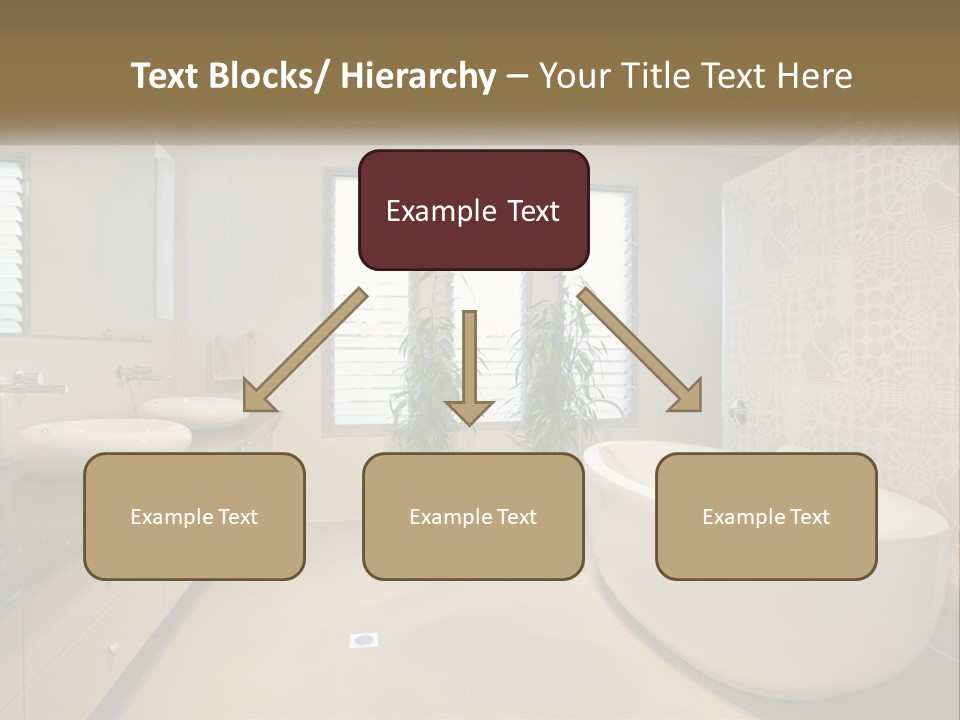 Text Blocks/ Hierarchy – Your Title Text Here

Example Text

Example Text

Example Text

Example Text